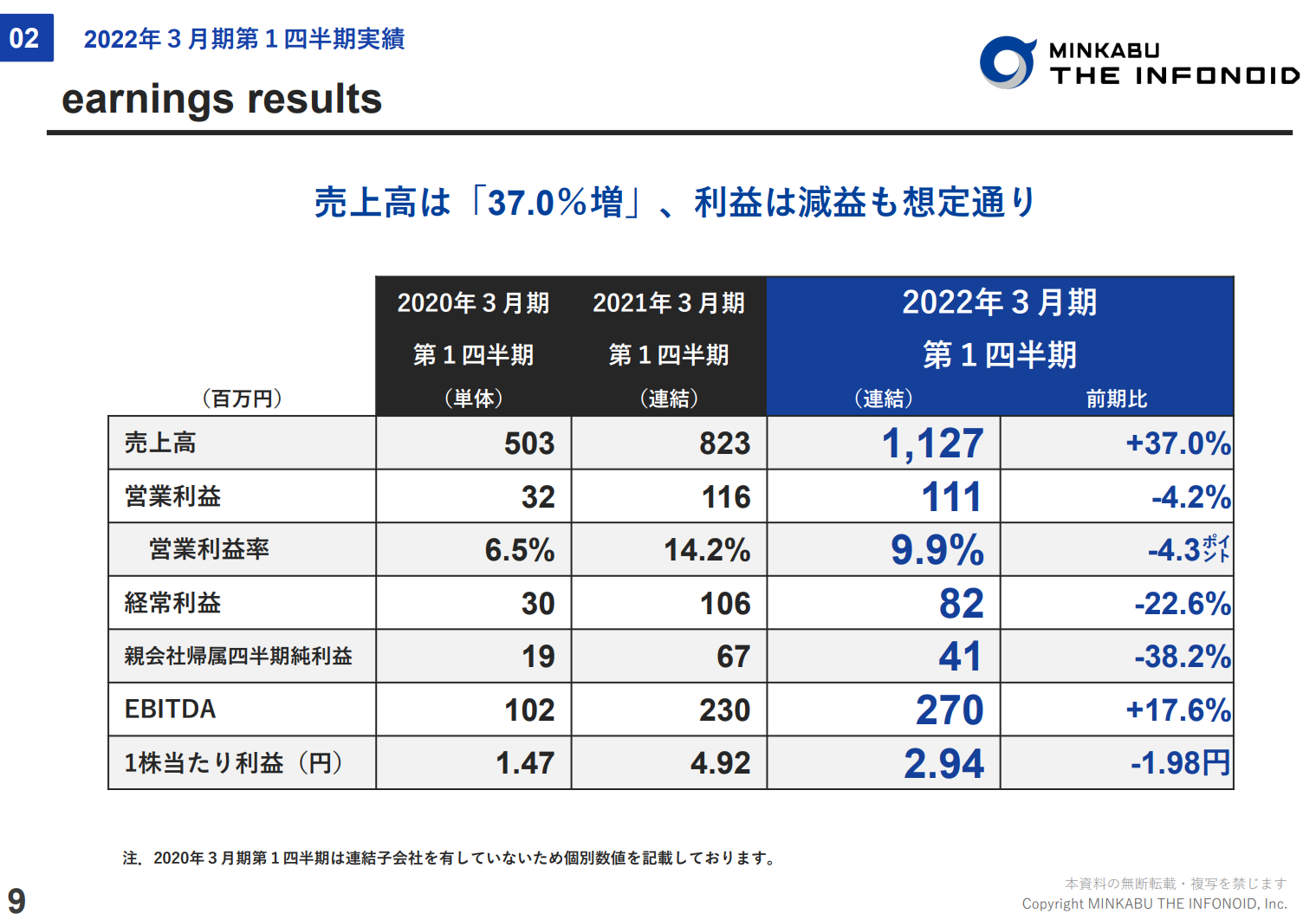 02 2022年３月期第１四半期実績

earnings results

MINKABU
THE INFONOID

売上高は「37.0%増」、利益は減益も想定通り

| （百万円） | 2020年３月期 第１四半期 （単体） | 2021年３月期 第１四半期 （連結） | 2022年３月期 第１四半期 （連結） | 前期比 |
|---|---|---|---|---|
| 売上高 | 503 | 823 | 1,127 | +37.0% |
| 営業利益 | 32 | 116 | 111 | -4.2% |
| 営業利益率 | 6.5% | 14.2% | 9.9% | -4.3ポイント |
| 経常利益 | 30 | 106 | 82 | -22.6% |
| 親会社帰属四半期純利益 | 19 | 67 | 41 | -38.2% |
| EBITDA | 102 | 230 | 270 | +17.6% |
| 1株当たり利益（円） | 1.47 | 4.92 | 2.94 | -1.98円 |

注．2020年３月期第１四半期は連結子会社を有していないため個別数値を記載しております。

9

本資料の無断転載・複写を禁じます
Copyright MINKABU THE INFONOID, Inc.